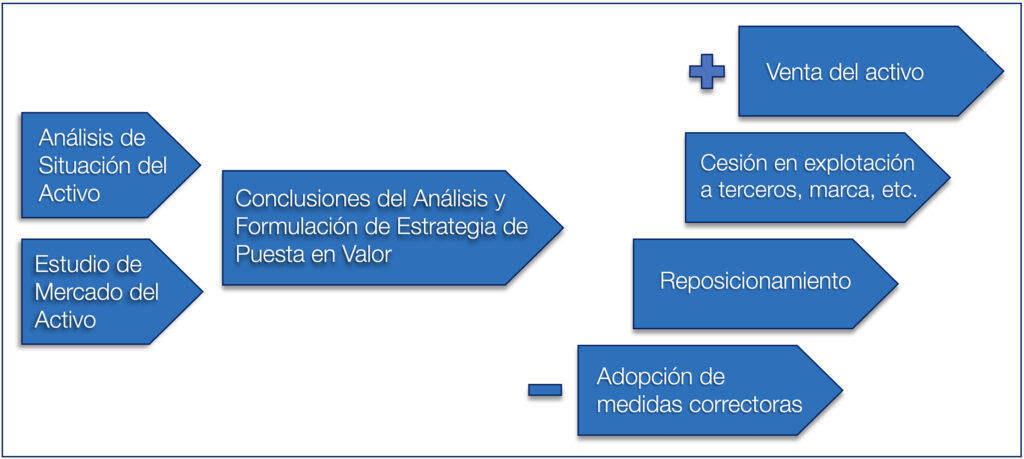 Análisis de Situación del Activo

Estudio de Mercado del Activo

Conclusiones del Análisis y Formulación de Estrategia de Puesta en Valor

+

Venta del activo

Cesión en explotación a terceros, marca, etc.

Reposicionamiento

−

Adopción de medidas correctoras